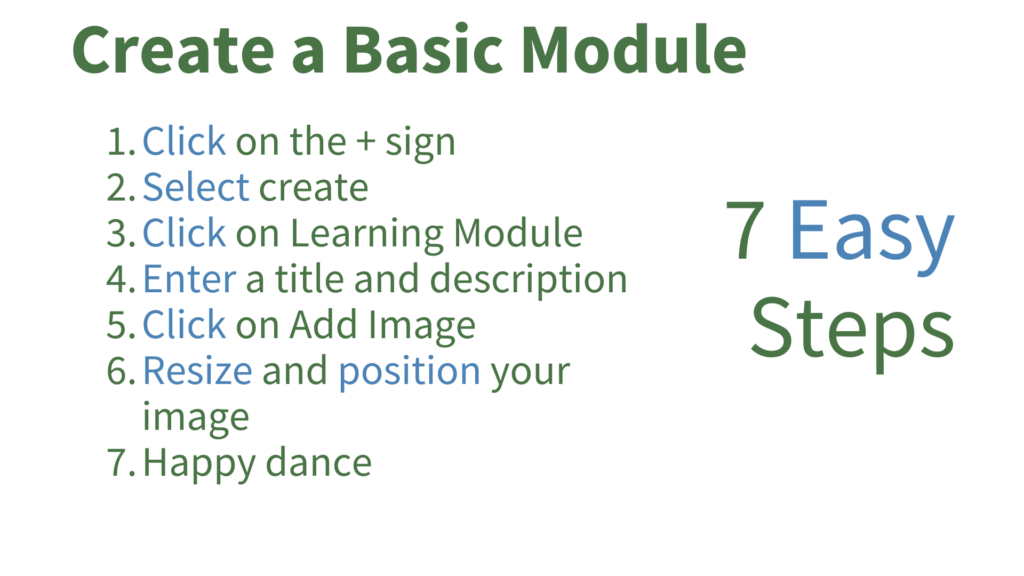 Create a Basic Module

1. Click on the + sign
2. Select create
3. Click on Learning Module
4. Enter a title and description
5. Click on Add Image
6. Resize and position your image
7. Happy dance

7 Easy Steps